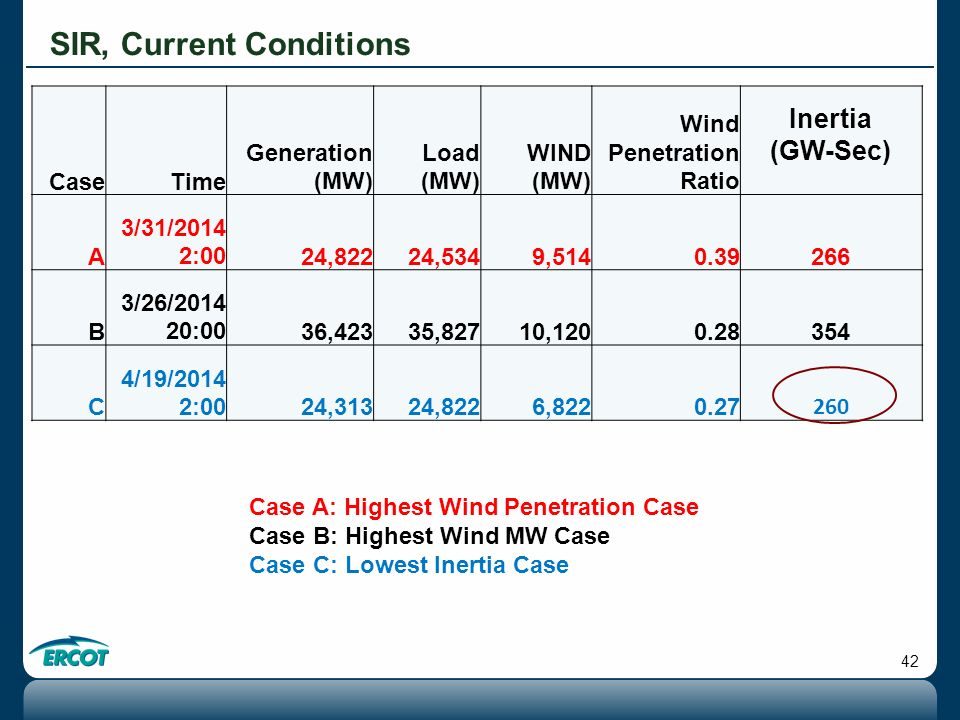 SIR, Current Conditions

| Case | Time | Generation (MW) | Load (MW) | WIND (MW) | Wind Penetration Ratio | Inertia (GW-Sec) |
|---|---|---|---|---|---|---|
| A | 3/31/2014 2:00 | 24,822 | 24,534 | 9,514 | 0.39 | 266 |
| B | 3/26/2014 20:00 | 36,423 | 35,827 | 10,120 | 0.28 | 354 |
| C | 4/19/2014 2:00 | 24,313 | 24,822 | 6,822 | 0.27 | 260 |

Case A: Highest Wind Penetration Case
Case B: Highest Wind MW Case
Case C: Lowest Inertia Case

ERCOT

42